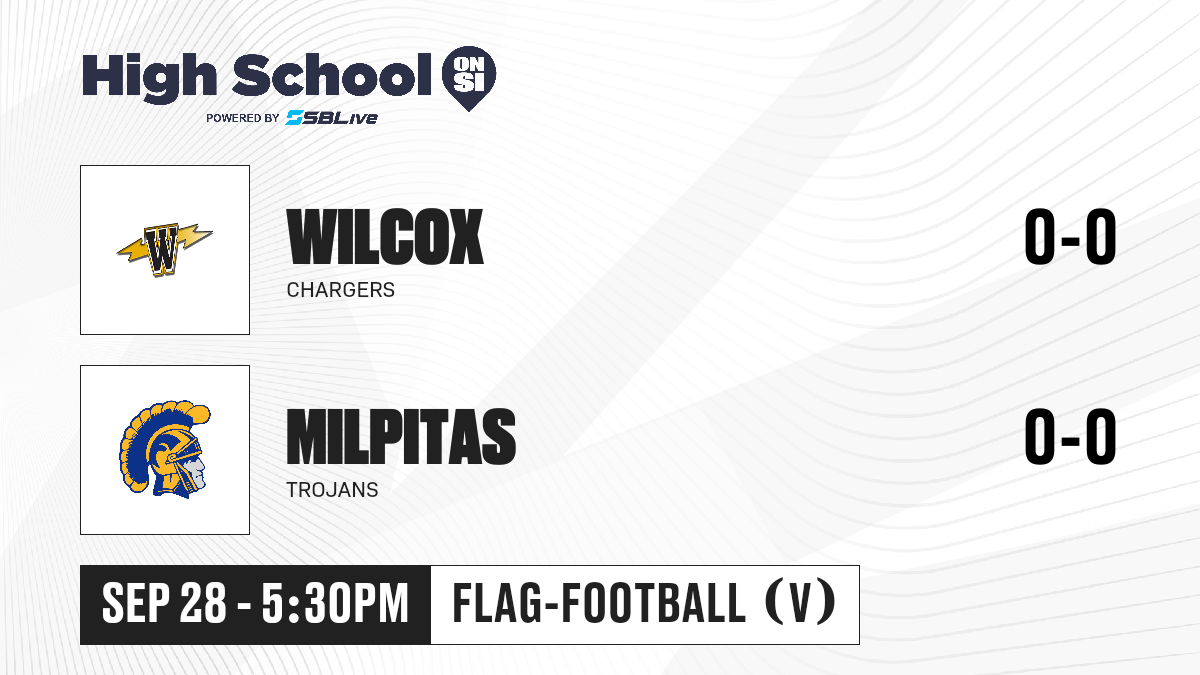 High School ON SI
POWERED BY SBLive

W

WILCOX
CHARGERS
0-0

MILPITAS
TROJANS
0-0

SEP 28 - 5:30PM
FLAG-FOOTBALL (V)